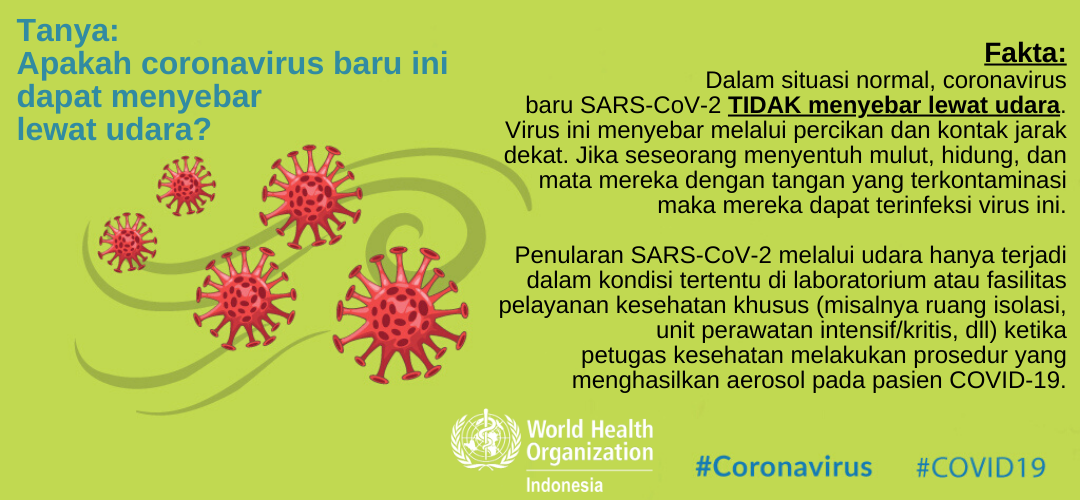 Tanya:
Apakah coronavirus baru ini dapat menyebar lewat udara?

Fakta:
Dalam situasi normal, coronavirus baru SARS-CoV-2 TIDAK menyebar lewat udara. Virus ini menyebar melalui percikan dan kontak jarak dekat. Jika seseorang menyentuh mulut, hidung, dan mata mereka dengan tangan yang terkontaminasi maka mereka dapat terinfeksi virus ini.

Penularan SARS-CoV-2 melalui udara hanya terjadi dalam kondisi tertentu di laboratorium atau fasilitas pelayanan kesehatan khusus (misalnya ruang isolasi, unit perawatan intensif/kritis, dll) ketika petugas kesehatan melakukan prosedur yang menghasilkan aerosol pada pasien COVID-19.

World Health Organization
Indonesia

#Coronavirus #COVID19